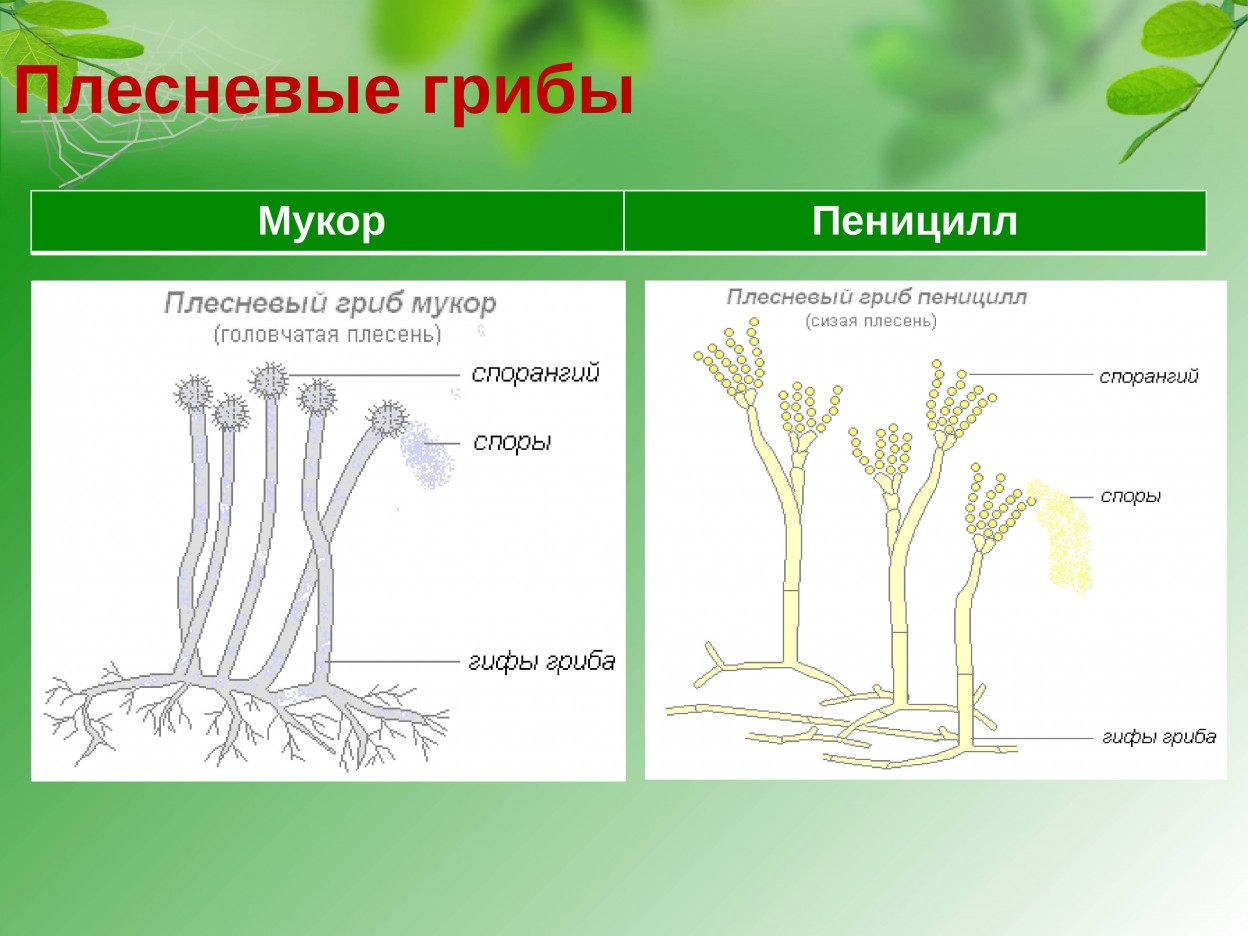 Плесневые грибы

| Мукор | Пеницилл |
|---|---|

Плесневый гриб мукор
(головчатая плесень)

спорангий
споры
гифы гриба

Плесневый гриб пеницилл
(сизая плесень)

спорангий
споры
гифы гриба